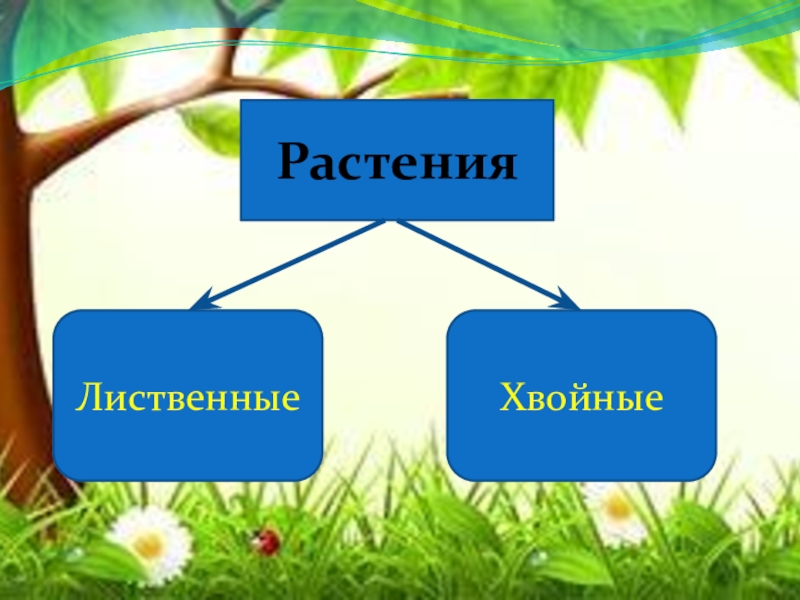 Растения

Лиственные

Хвойные